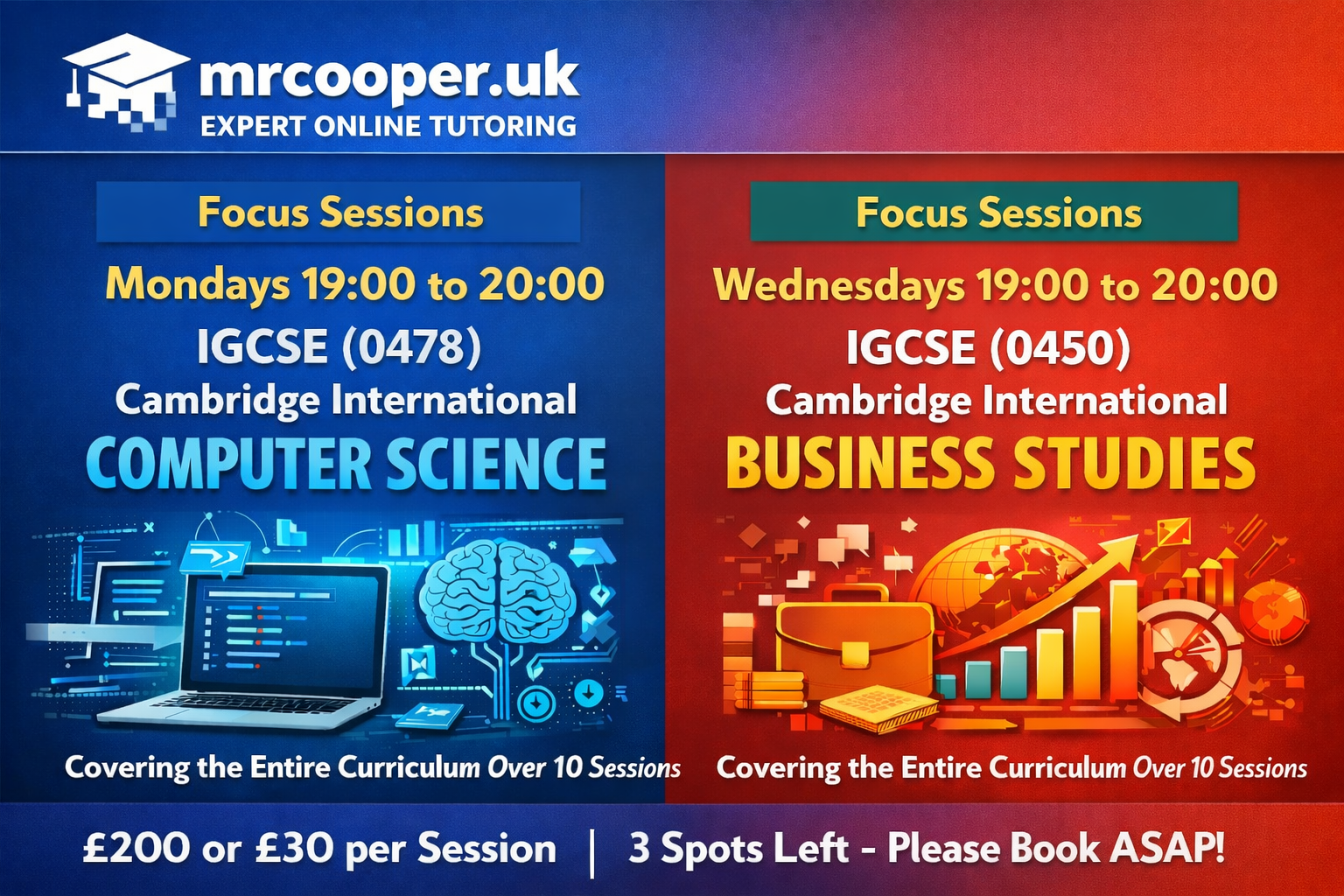 mrcooper.uk
EXPERT ONLINE TUTORING

Focus Sessions
Mondays 19:00 to 20:00
IGCSE (0478)
Cambridge International
COMPUTER SCIENCE

Covering the Entire Curriculum Over 10 Sessions

Focus Sessions
Wednesdays 19:00 to 20:00
IGCSE (0450)
Cambridge International
BUSINESS STUDIES

Covering the Entire Curriculum Over 10 Sessions

£200 or £30 per Session | 3 Spots Left - Please Book ASAP!